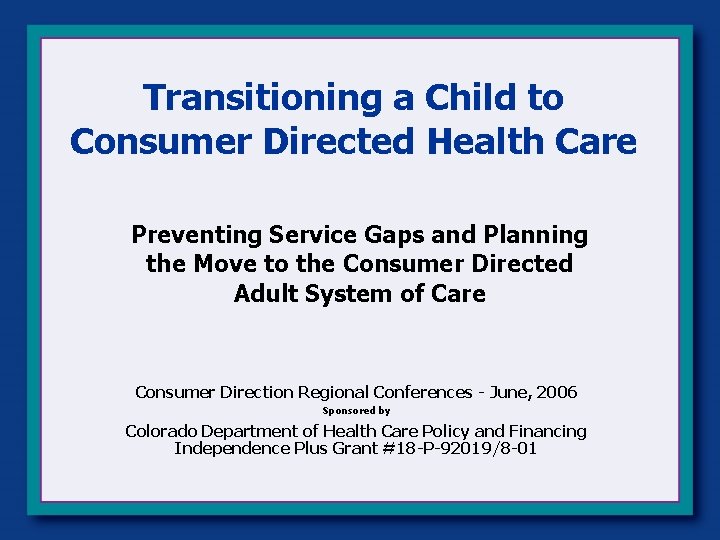 Transitioning a Child to Consumer Directed Health Care

Preventing Service Gaps and Planning the Move to the Consumer Directed Adult System of Care

Consumer Direction Regional Conferences - June, 2006

Sponsored by

Colorado Department of Health Care Policy and Financing
Independence Plus Grant #18-P-92019/8-01